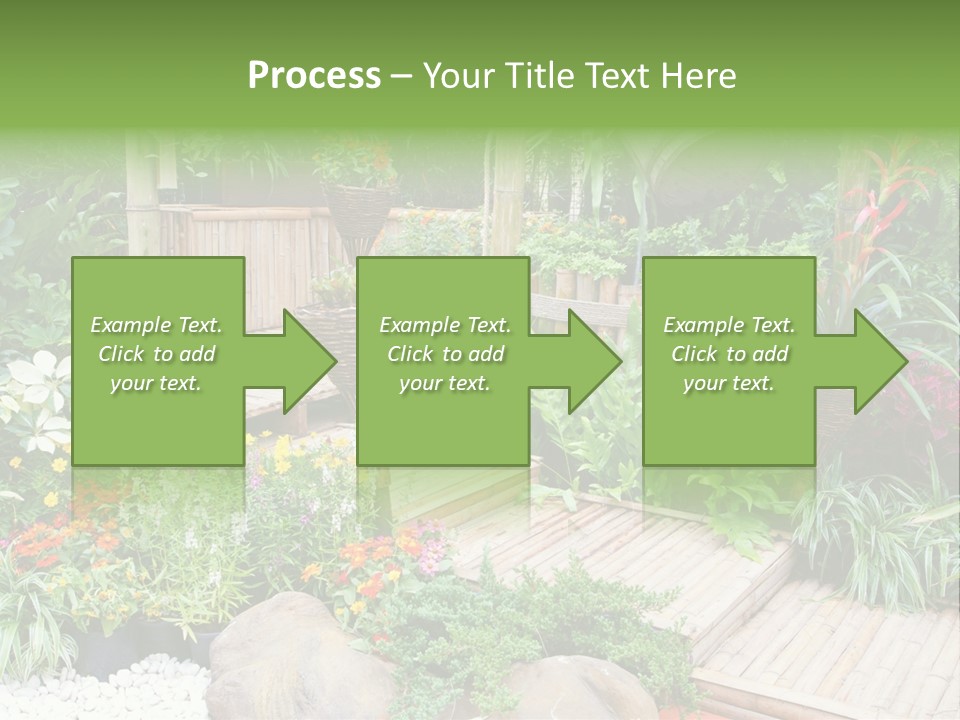 Process – Your Title Text Here

Example Text. Click to add your text.

Example Text. Click to add your text.

Example Text. Click to add your text.